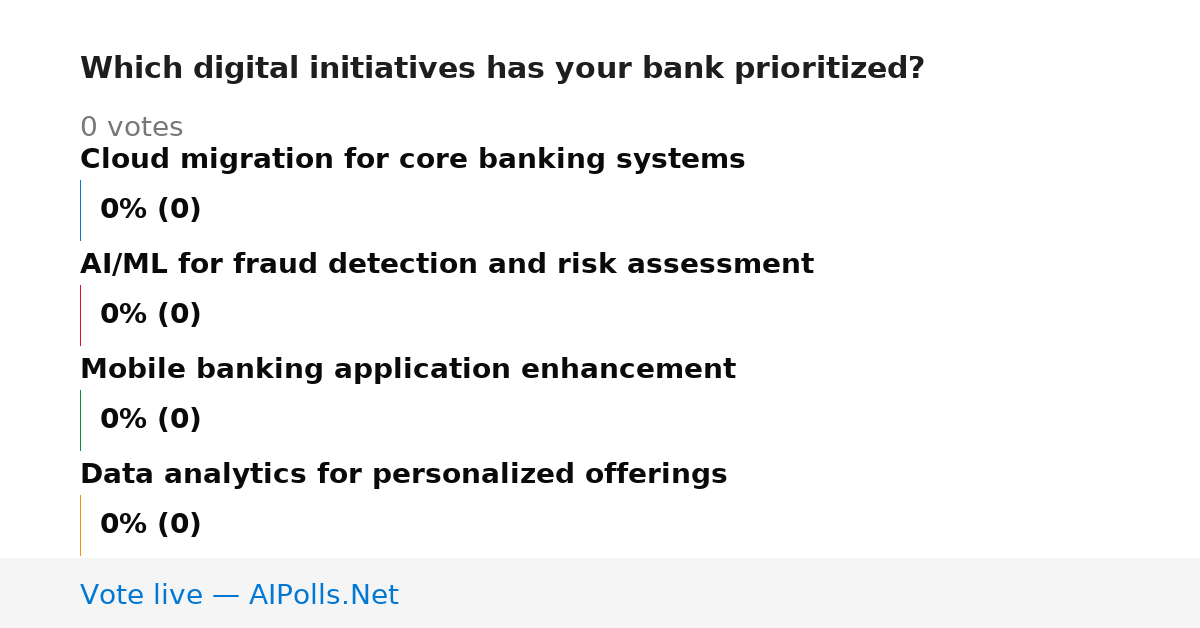 Which digital initiatives has your bank prioritized?

0 votes

Cloud migration for core banking systems

0% (0)

AI/ML for fraud detection and risk assessment

0% (0)

Mobile banking application enhancement

0% (0)

Data analytics for personalized offerings

0% (0)

Vote live — AIPolls.Net